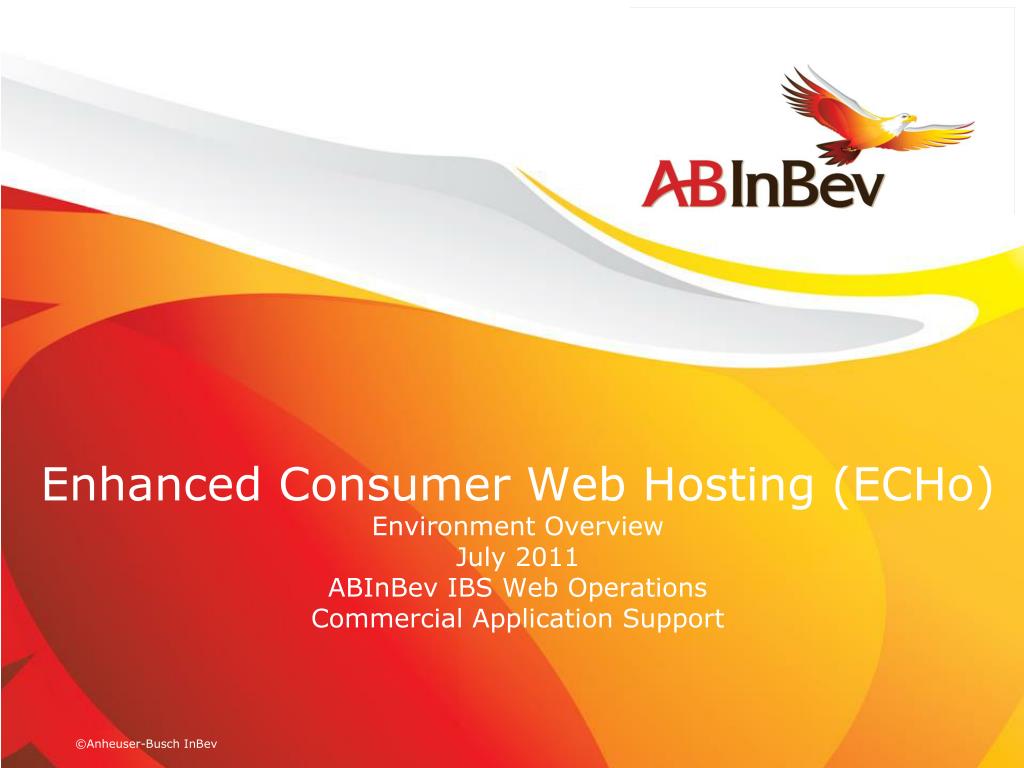 ABInBev

Enhanced Consumer Web Hosting (ECHo)
Environment Overview
July 2011
ABInBev IBS Web Operations
Commercial Application Support

©Anheuser-Busch InBev